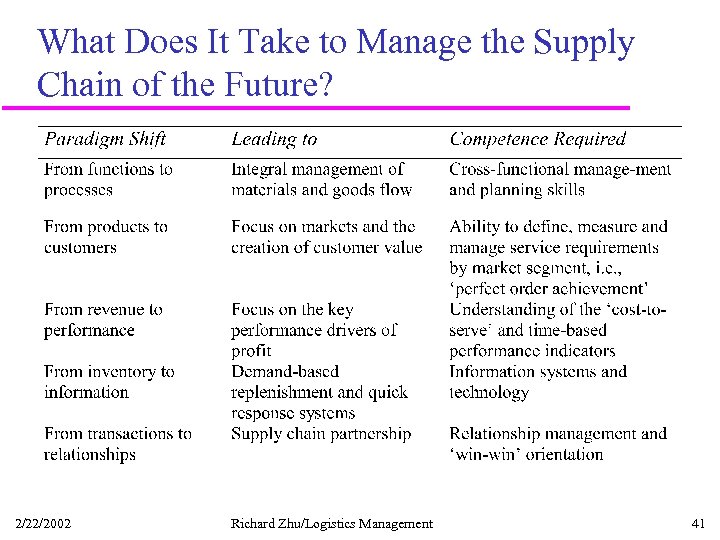 What Does It Take to Manage the Supply Chain of the Future?

| Paradigm Shift | Leading to | Competence Required |
|---|---|---|
| From functions to processes | Integral management of materials and goods flow | Cross-functional manage-ment and planning skills |
| From products to customers | Focus on markets and the creation of customer value | Ability to define, measure and manage service requirements by market segment, i.e., 'perfect order achievement' |
| From revenue to performance | Focus on the key performance drivers of profit | Understanding of the 'cost-to-serve' and time-based performance indicators |
| From inventory to information | Demand-based replenishment and quick response systems | Information systems and technology |
| From transactions to relationships | Supply chain partnership | Relationship management and 'win-win' orientation |

2/22/2002 Richard Zhu/Logistics Management 41